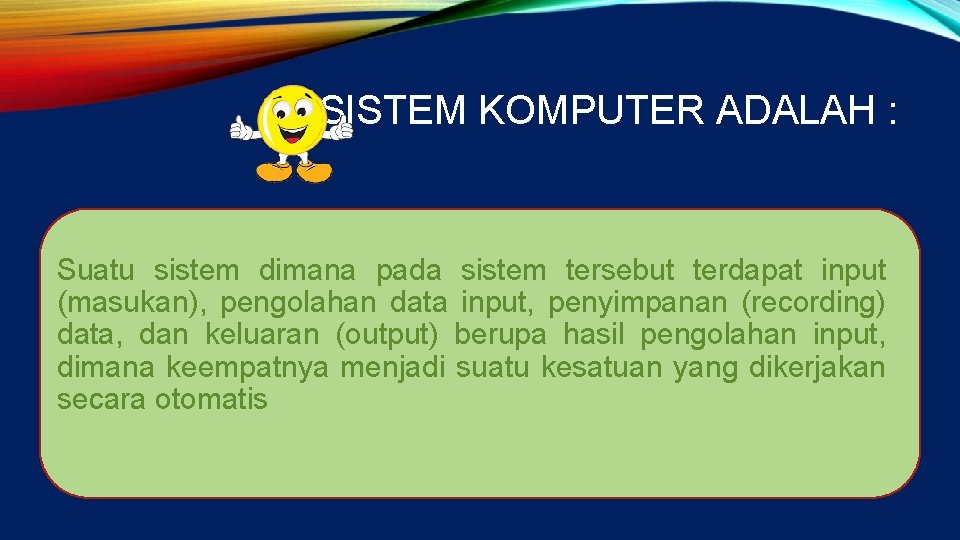 SISTEM KOMPUTER ADALAH :

Suatu sistem dimana pada sistem tersebut terdapat input (masukan), pengolahan data input, penyimpanan (recording) data, dan keluaran (output) berupa hasil pengolahan input, dimana keempatnya menjadi suatu kesatuan yang dikerjakan secara otomatis